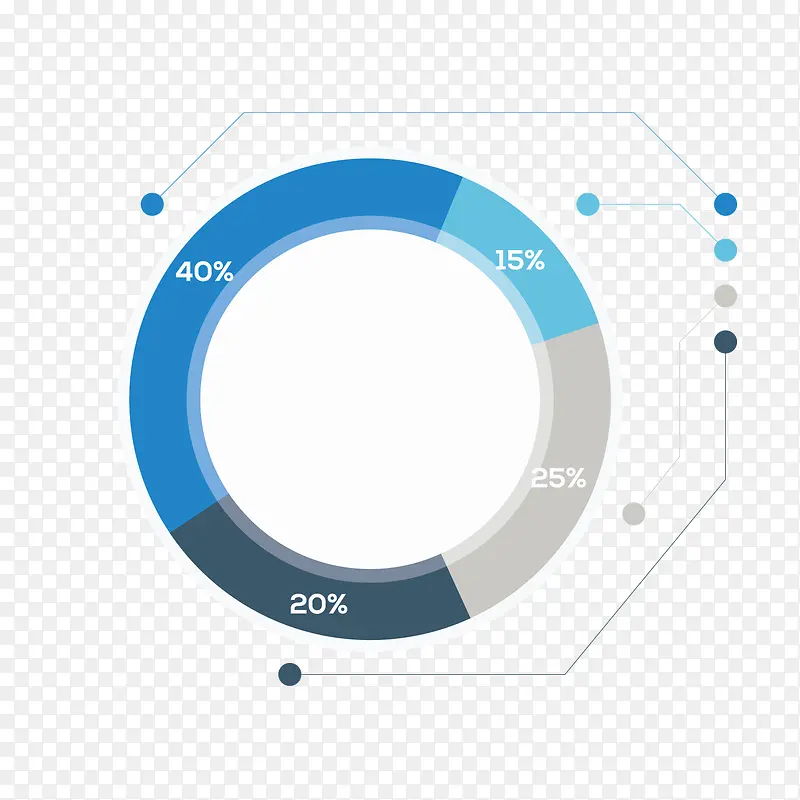 40%
15%
25%
20%